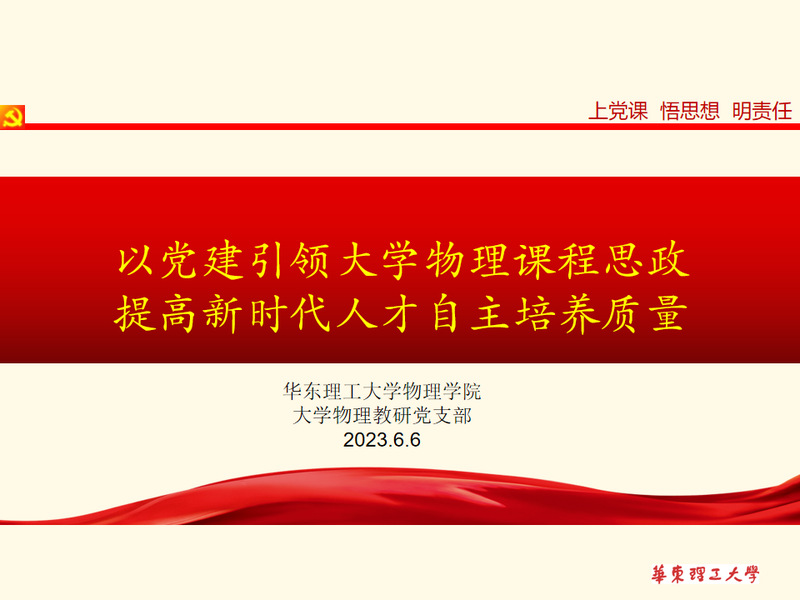 上党课 悟思想 明责任

以党建引领大学物理课程思政
提高新时代人才自主培养质量

华东理工大学物理学院
大学物理教研党支部
2023.6.6

華東理工大學